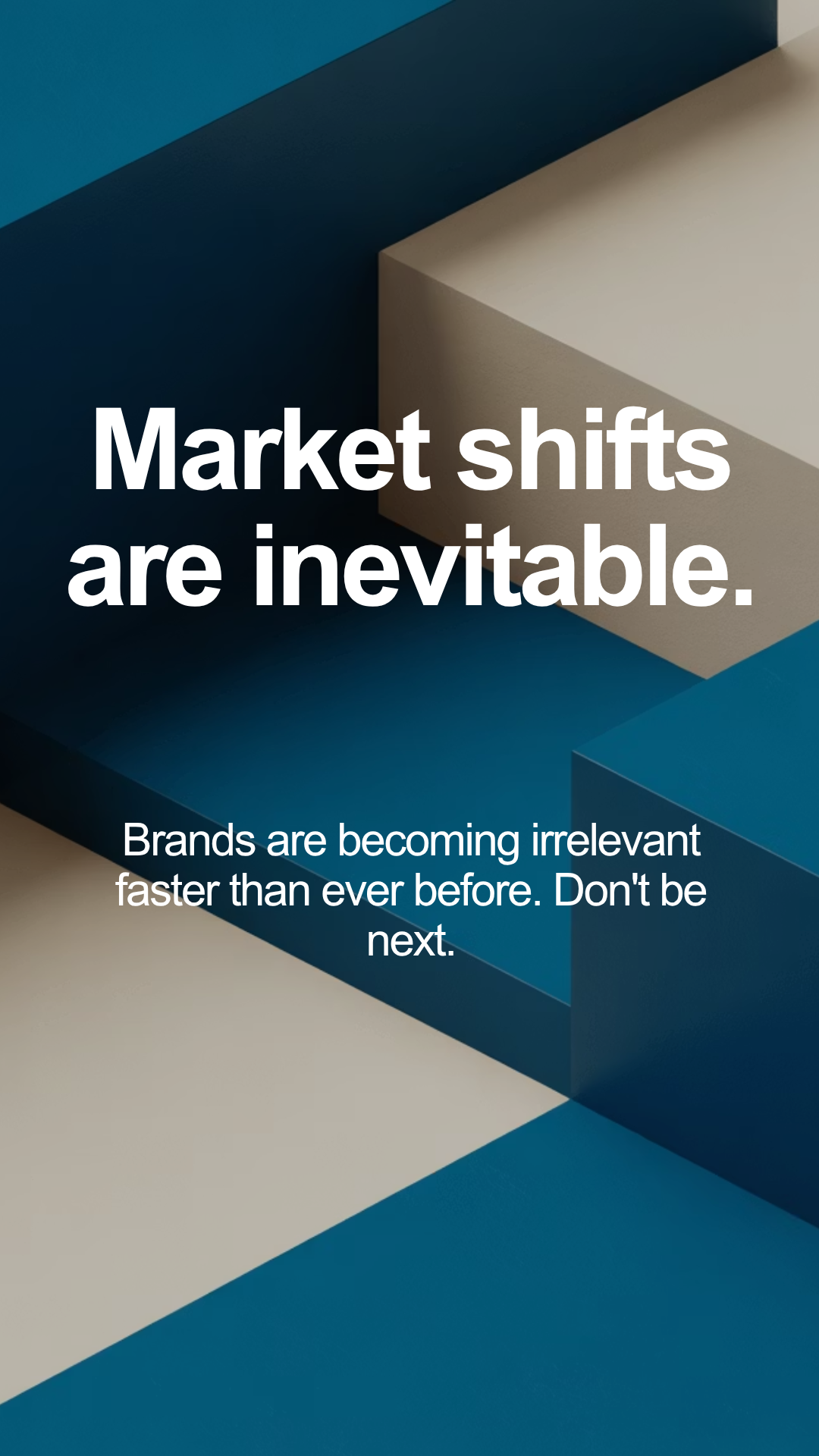 Market shifts are inevitable.

Brands are becoming irrelevant faster than ever before. Don't be next.